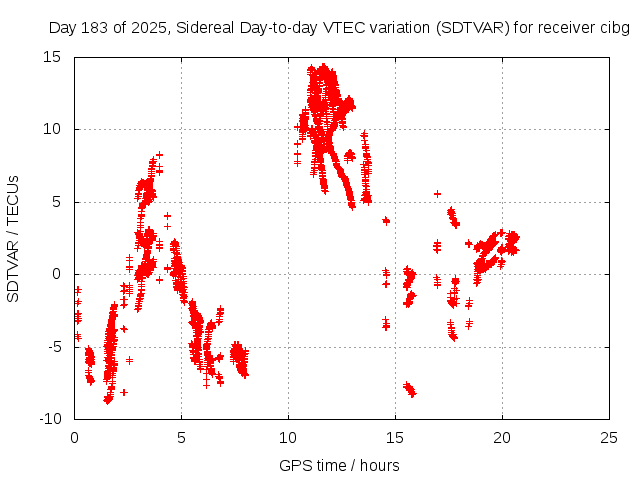 Day 183 of 2025, Sidereal Day-to-day VTEC variation (SDTVAR) for receiver cibg

SDTVAR / TECUs

15
10
5
0
-5
-10

0
5
10
15
20
25

GPS time / hours